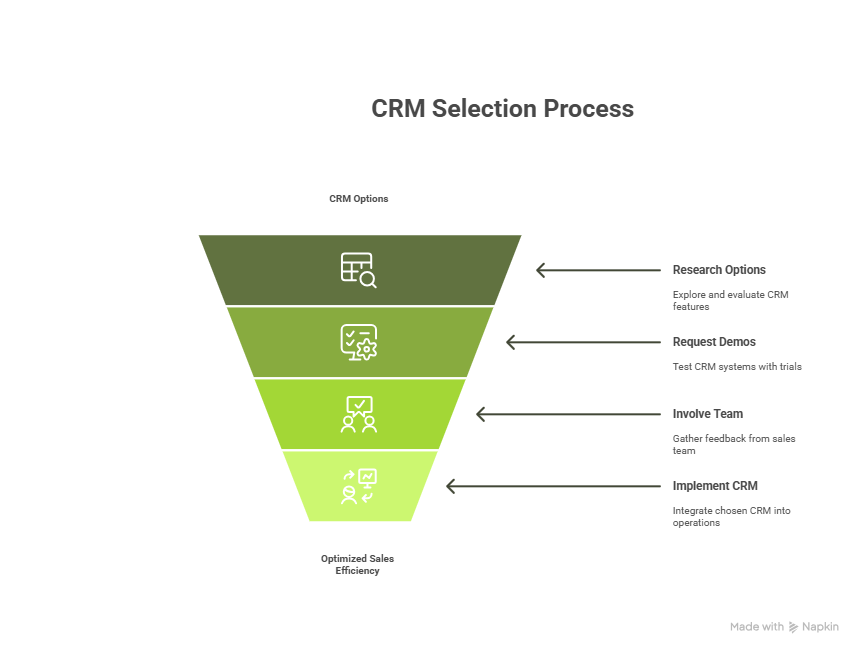 CRM Selection Process

CRM Options

Research Options
Explore and evaluate CRM features

Request Demos
Test CRM systems with trials

Involve Team
Gather feedback from sales team

Implement CRM
Integrate chosen CRM into operations

Optimized Sales Efficiency

Made with Napkin